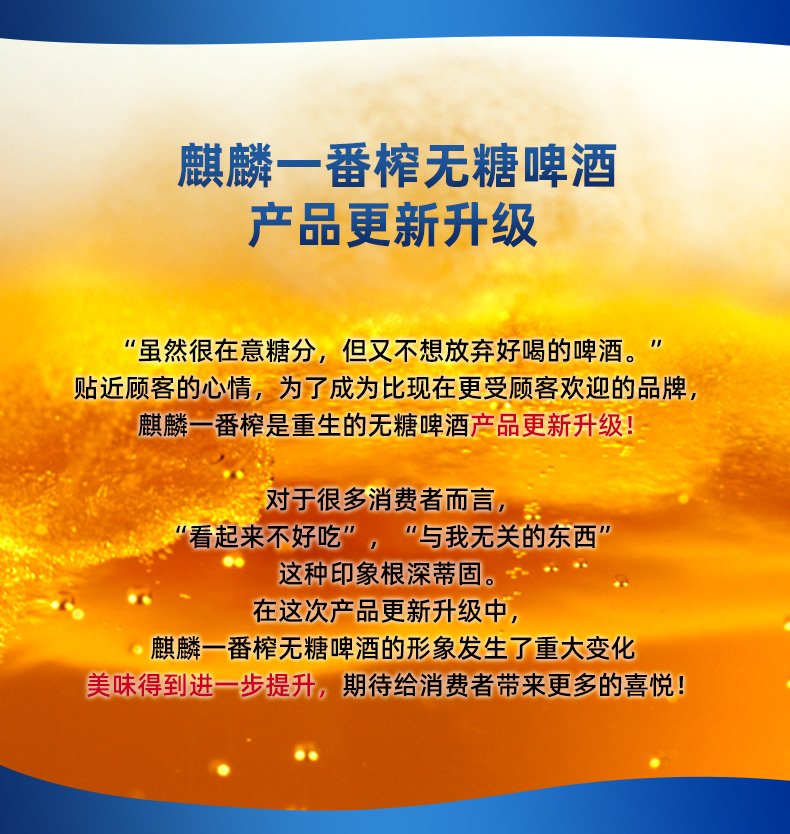 麒麟一番榨无糖啤酒
产品更新升级

“虽然很在意糖分，但又不想放弃好喝的啤酒。”
贴近顾客的心情，为了成为比现在更受顾客欢迎的品牌，
麒麟一番榨是重生的无糖啤酒产品更新升级！

对于很多消费者而言，
“看起来不好吃”，“与我无关的东西”
这种印象根深蒂固。
在这次产品更新升级中，
麒麟一番榨无糖啤酒的形象发生了重大变化
美味得到进一步提升，期待给消费者带来更多的喜悦！